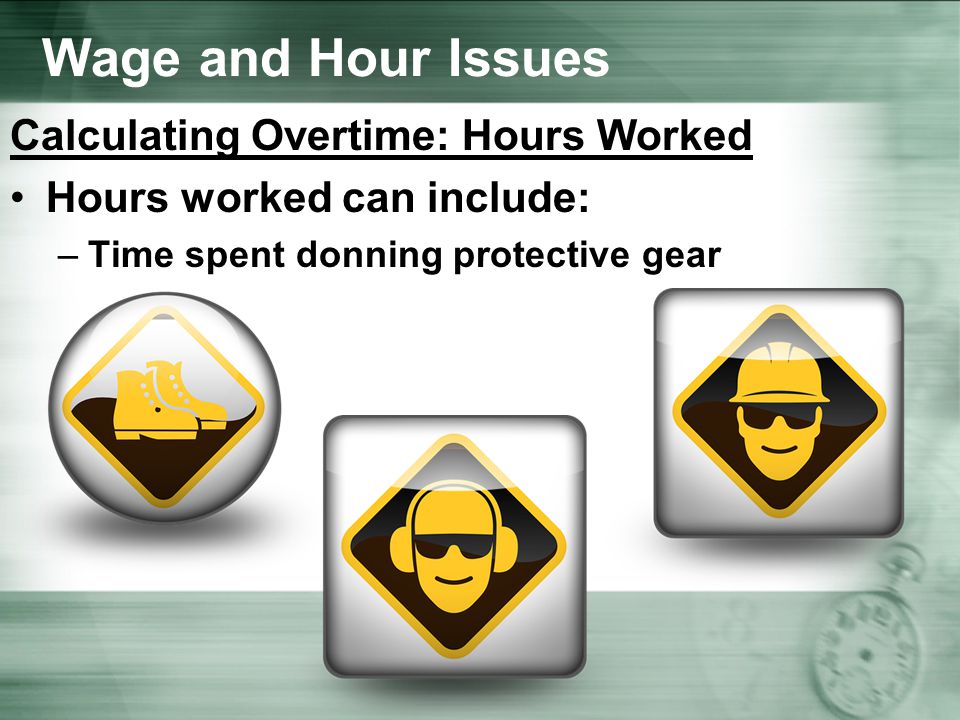 Wage and Hour Issues

Calculating Overtime: Hours Worked

• Hours worked can include:

– Time spent donning protective gear